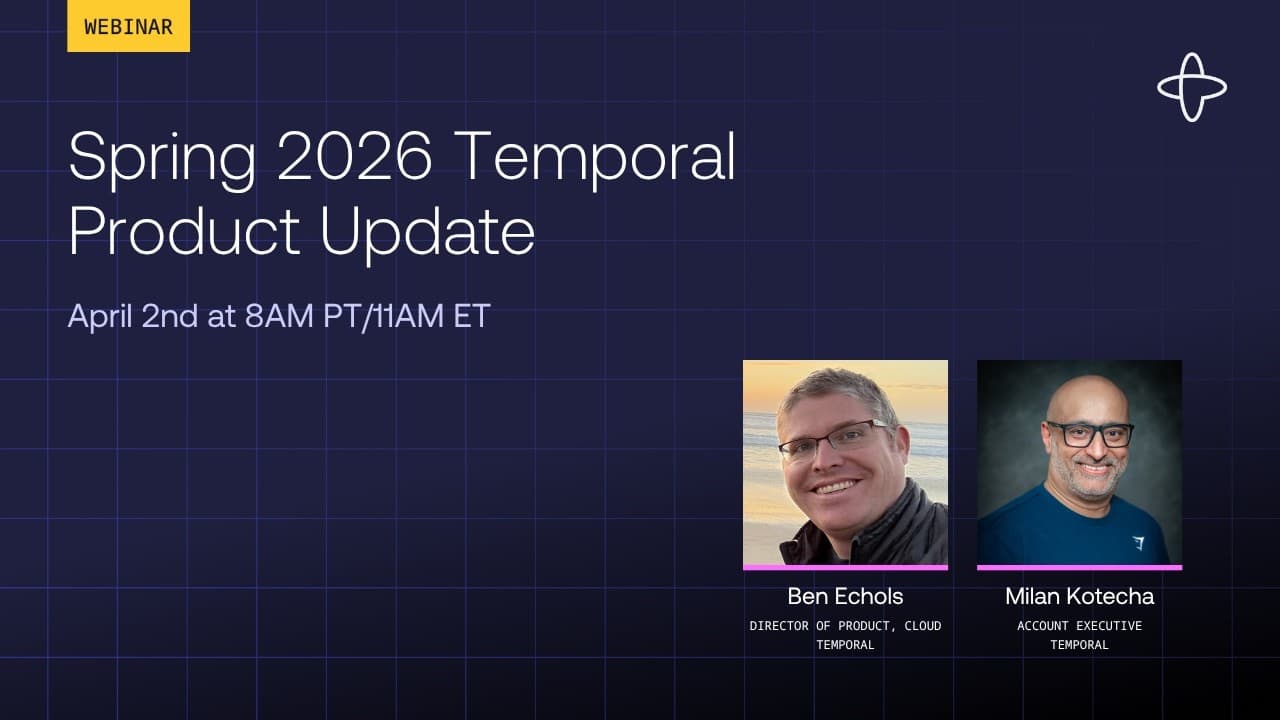 WEBINAR

Spring 2026 Temporal Product Update

April 2nd at 8AM PT/11AM ET

Ben Echols
DIRECTOR OF PRODUCT, CLOUD
TEMPORAL

Milan Kotecha
ACCOUNT EXECUTIVE
TEMPORAL